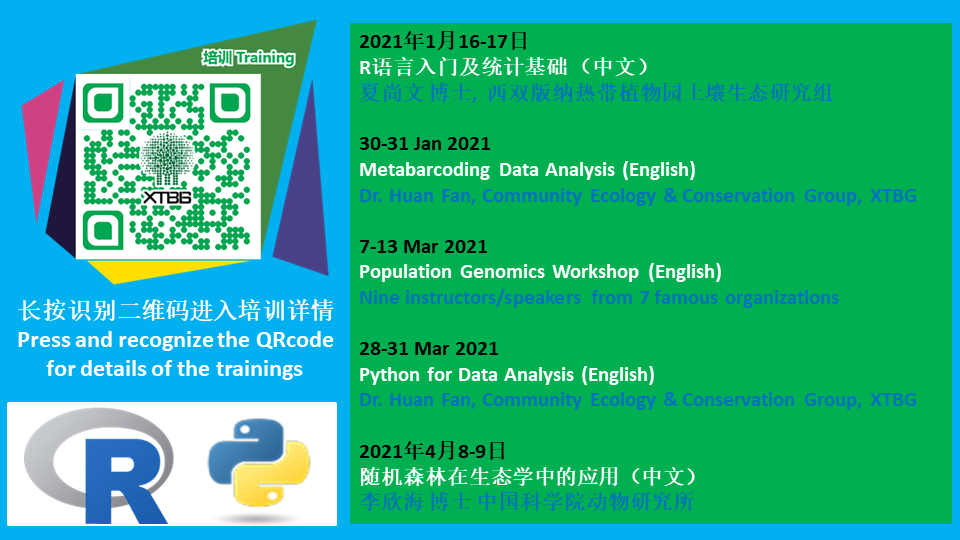 培训 Training

XTBG

长按识别二维码进入培训详情
Press and recognize the QRcode for details of the trainings

R

2021年1月16-17日
R语言入门及统计基础（中文）
夏尚文 博士, 西双版纳热带植物园土壤生态研究组

30-31 Jan 2021
Metabarcoding Data Analysis (English)
Dr. Huan Fan, Community Ecology & Conservation Group, XTBG

7-13 Mar 2021
Population Genomics Workshop (English)
Nine instructors/speakers from 7 famous organizations

28-31 Mar 2021
Python for Data Analysis (English)
Dr. Huan Fan, Community Ecology & Conservation Group, XTBG

2021年4月8-9日
随机森林在生态学中的应用（中文）
李欣海 博士 中国科学院动物研究所